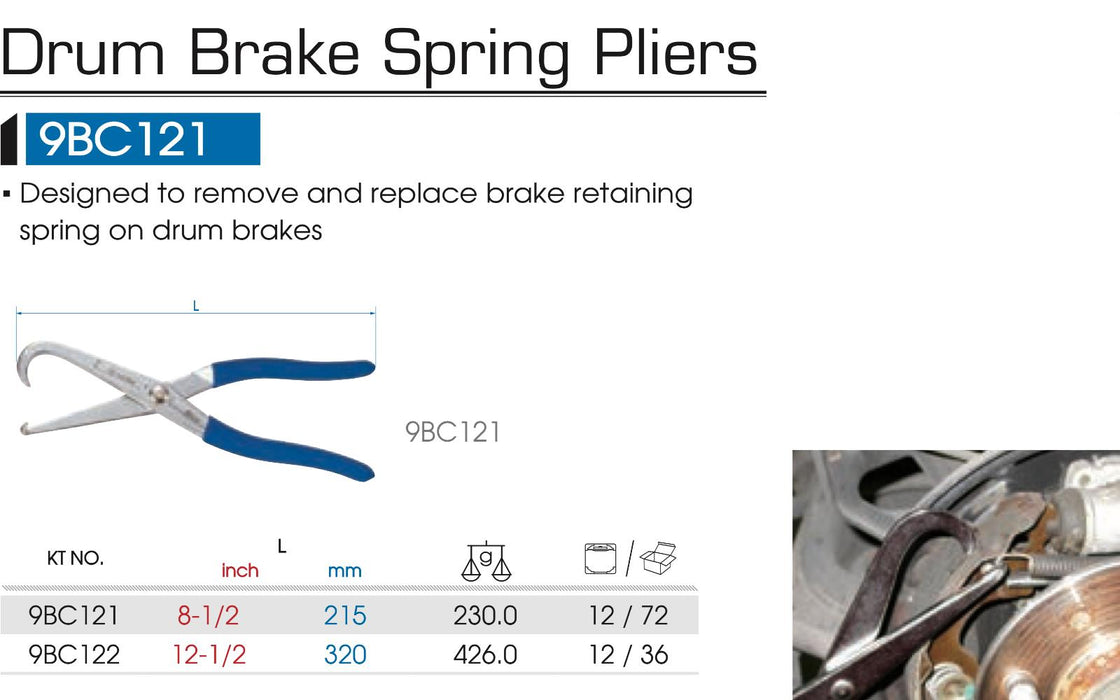 Drum Brake Spring Pliers

9BC121

▪ Designed to remove and replace brake retaining spring on drum brakes

L

9BC121

| KT NO. | L inch | L mm | g | / |
|---|---|---|---|---|
| 9BC121 | 8-1/2 | 215 | 230.0 | 12 / 72 |
| 9BC122 | 12-1/2 | 320 | 426.0 | 12 / 36 |